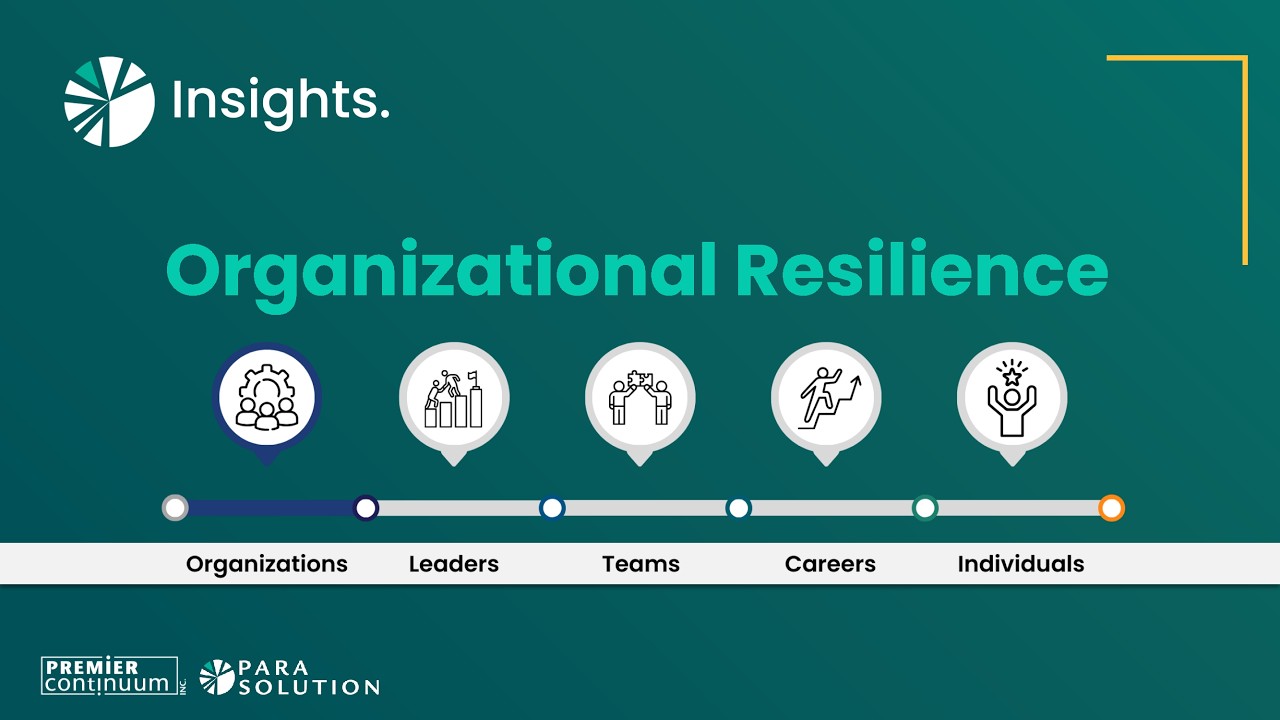 Insights.

Organizational Resilience

Organizations Leaders Teams Careers Individuals

PREMIER continuum INC.

PARA SOLUTION